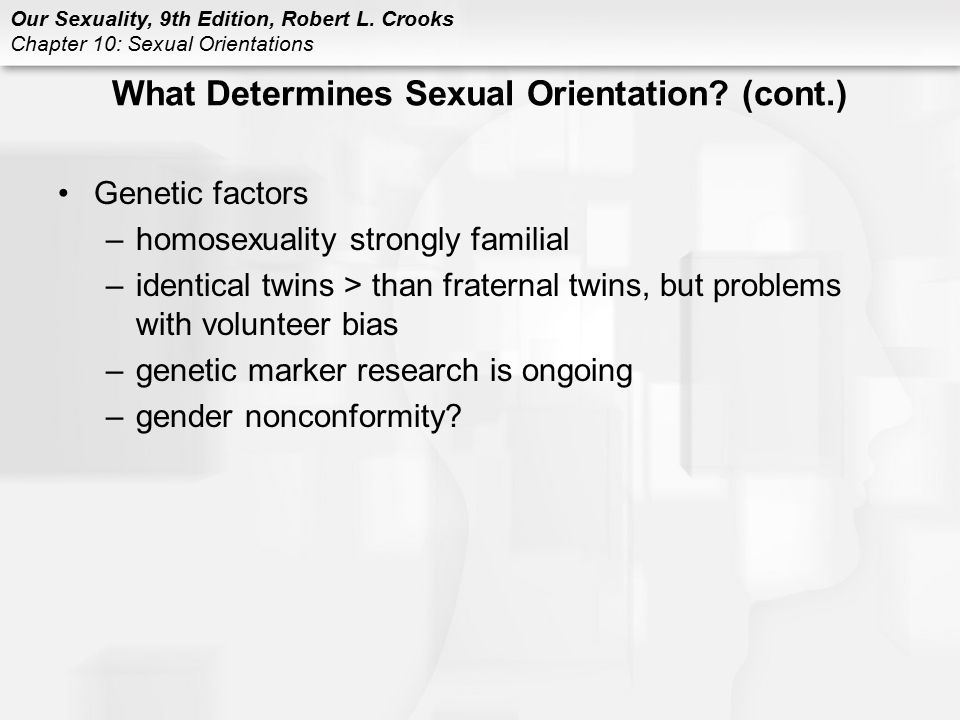 Our Sexuality, 9th Edition, Robert L. Crooks
Chapter 10: Sexual Orientations

What Determines Sexual Orientation? (cont.)

• Genetic factors
– homosexuality strongly familial
– identical twins > than fraternal twins, but problems with volunteer bias
– genetic marker research is ongoing
– gender nonconformity?